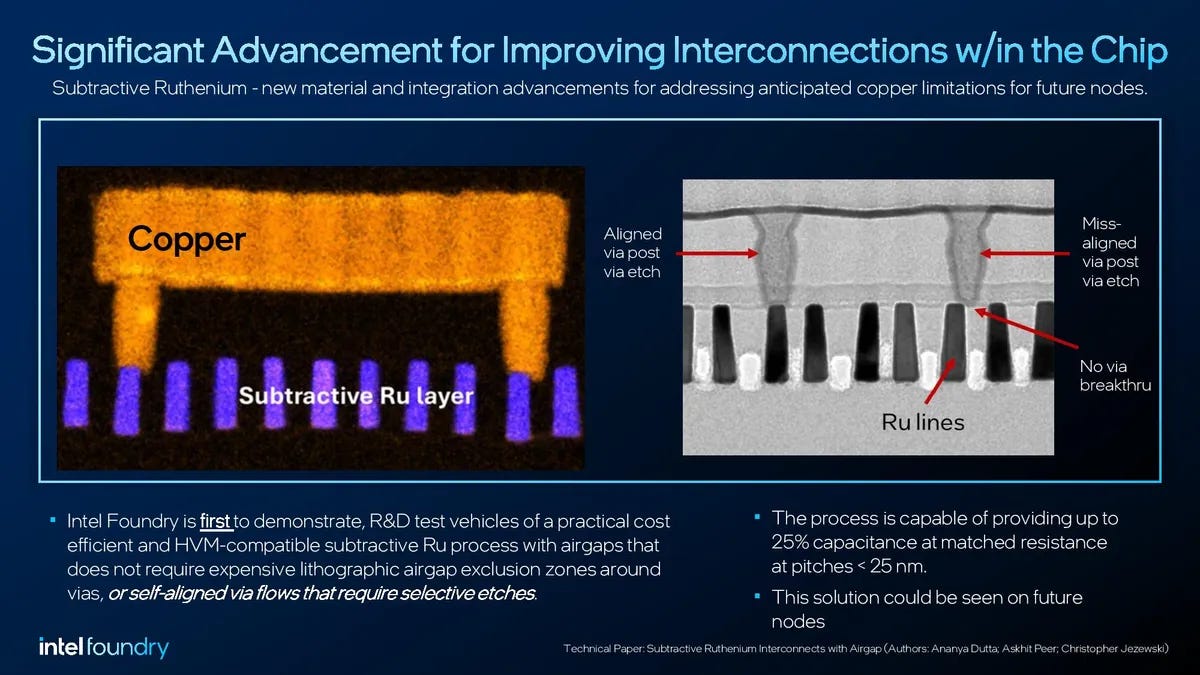 Significant Advancement for Improving Interconnections w/in the Chip

Subtractive Ruthenium - new material and integration advancements for addressing anticipated copper limitations for future nodes.

Copper

Subtractive Ru layer

Aligned via post via etch

Miss-aligned via post via etch

No via breakthru

Ru lines

▪ Intel Foundry is first to demonstrate, R&D test vehicles of a practical cost efficient and HVM-compatible subtractive Ru process with airgaps that does not require expensive lithographic airgap exclusion zones around vias, or self-aligned via flows that require selective etches.

▪ The process is capable of providing up to 25% capacitance at matched resistance at pitches < 25 nm.

▪ This solution could be seen on future nodes

intel foundry

Technical Paper: Subtractive Ruthenium Interconnects with Airgap (Authors: Ananya Dutta; Askhit Peer; Christopher Jezewski)